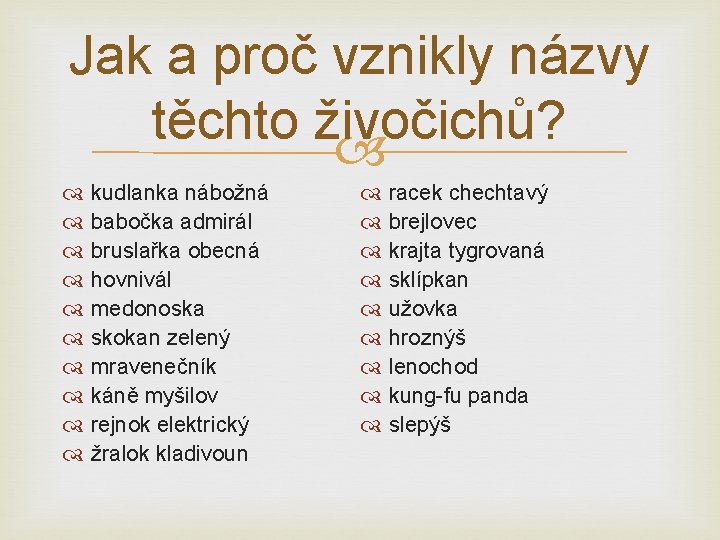 Jak a proč vznikly názvy těchto živočichů?

kudlanka nábožná
babočka admirál
bruslařka obecná
hovnivál
medonoska
skokan zelený
mravenečník
káně myšilov
rejnok elektrický
žralok kladivoun

racek chechtavý
brejlovec
krajta tygrovaná
sklípkan
užovka
hroznýš
lenochod
kung-fu panda
slepýš